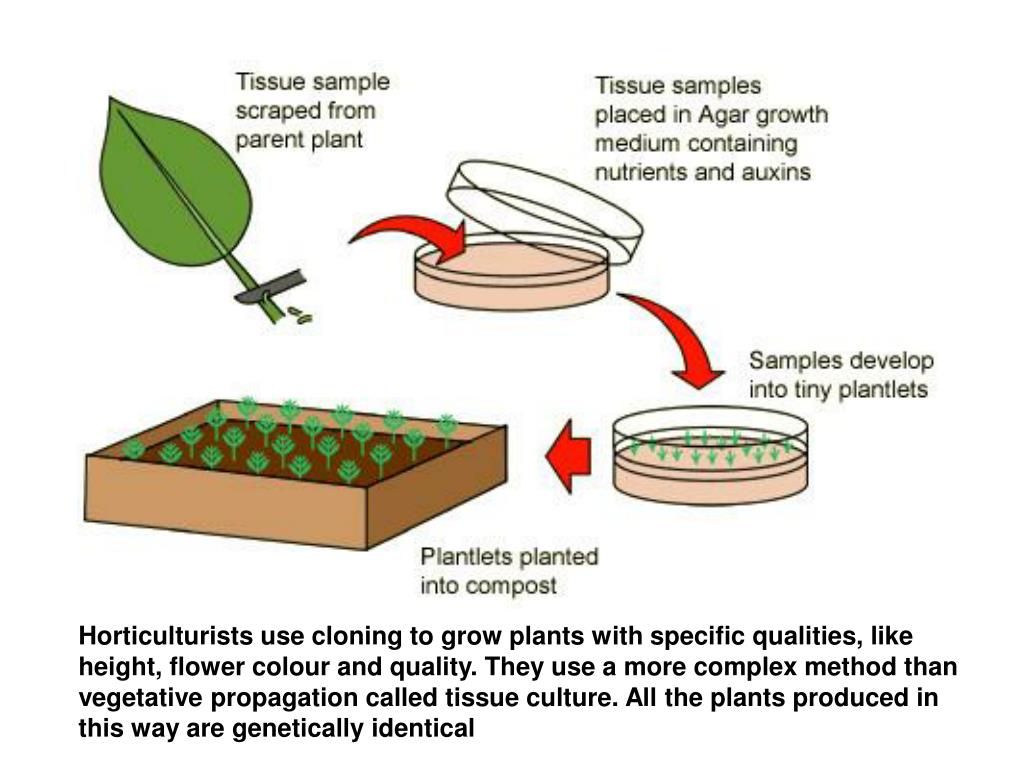 Tissue sample scraped from parent plant

Tissue samples placed in Agar growth medium containing nutrients and auxins

Samples develop into tiny plantlets

Plantlets planted into compost

Horticulturists use cloning to grow plants with specific qualities, like height, flower colour and quality. They use a more complex method than vegetative propagation called tissue culture. All the plants produced in this way are genetically identical